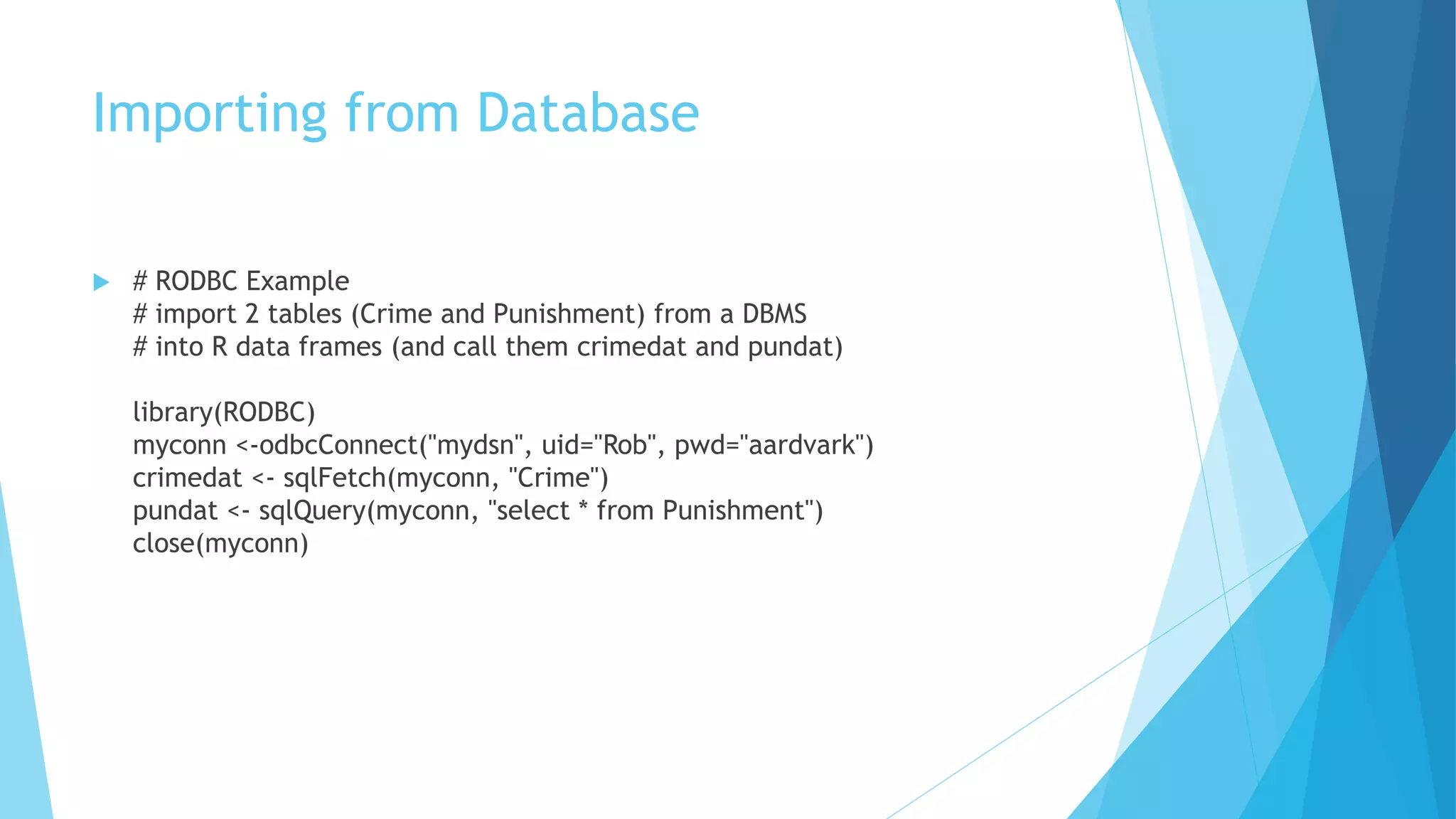 Importing from Database

# RODBC Example
# import 2 tables (Crime and Punishment) from a DBMS
# into R data frames (and call them crimedat and pundat)

library(RODBC)
myconn <-odbcConnect("mydsn", uid="Rob", pwd="aardvark")
crimedat <- sqlFetch(myconn, "Crime")
pundat <- sqlQuery(myconn, "select * from Punishment")
close(myconn)